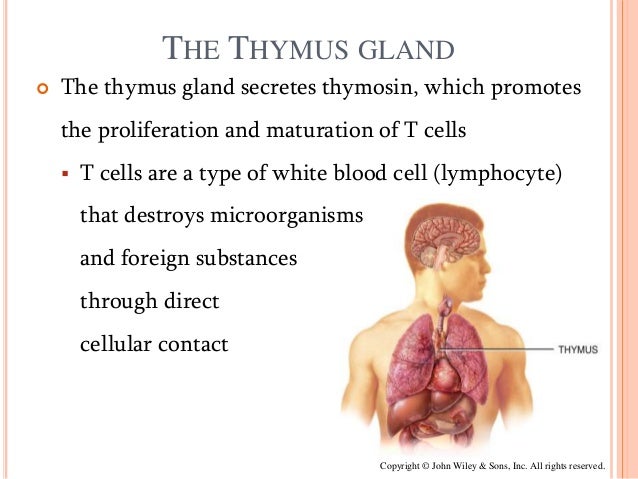 THE THYMUS GLAND

The thymus gland secretes thymosin, which promotes the proliferation and maturation of T cells

T cells are a type of white blood cell (lymphocyte) that destroys microorganisms and foreign substances through direct cellular contact

THYMUS

Copyright © John Wiley & Sons, Inc. All rights reserved.